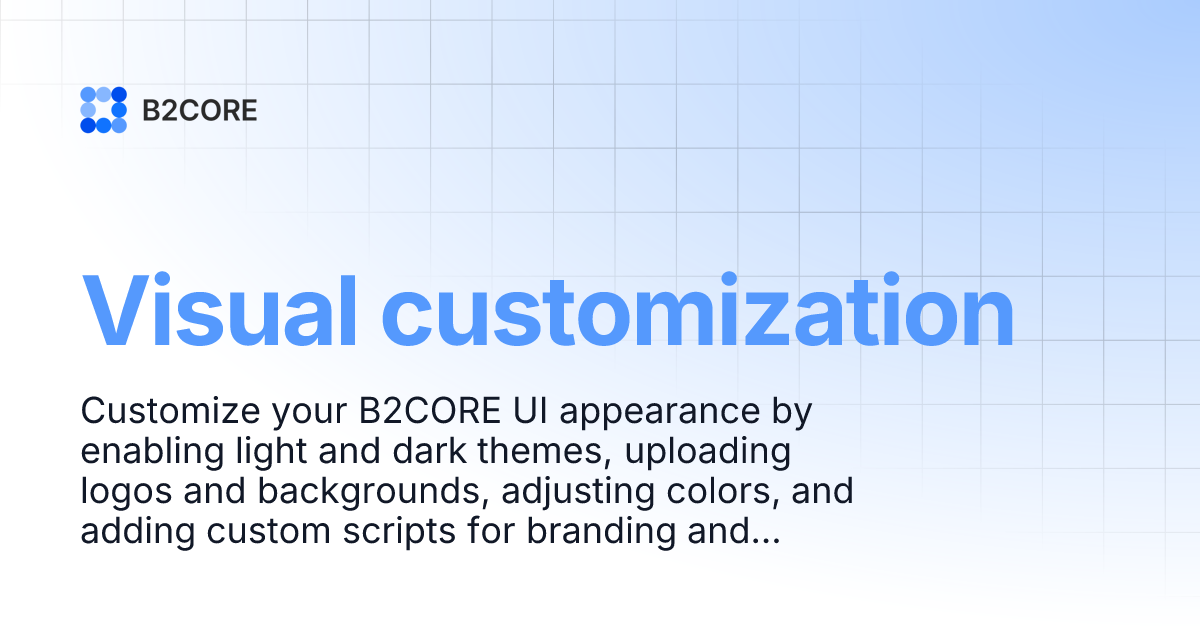 B2CORE

Visual customization

Customize your B2CORE UI appearance by enabling light and dark themes, uploading logos and backgrounds, adjusting colors, and adding custom scripts for branding and...